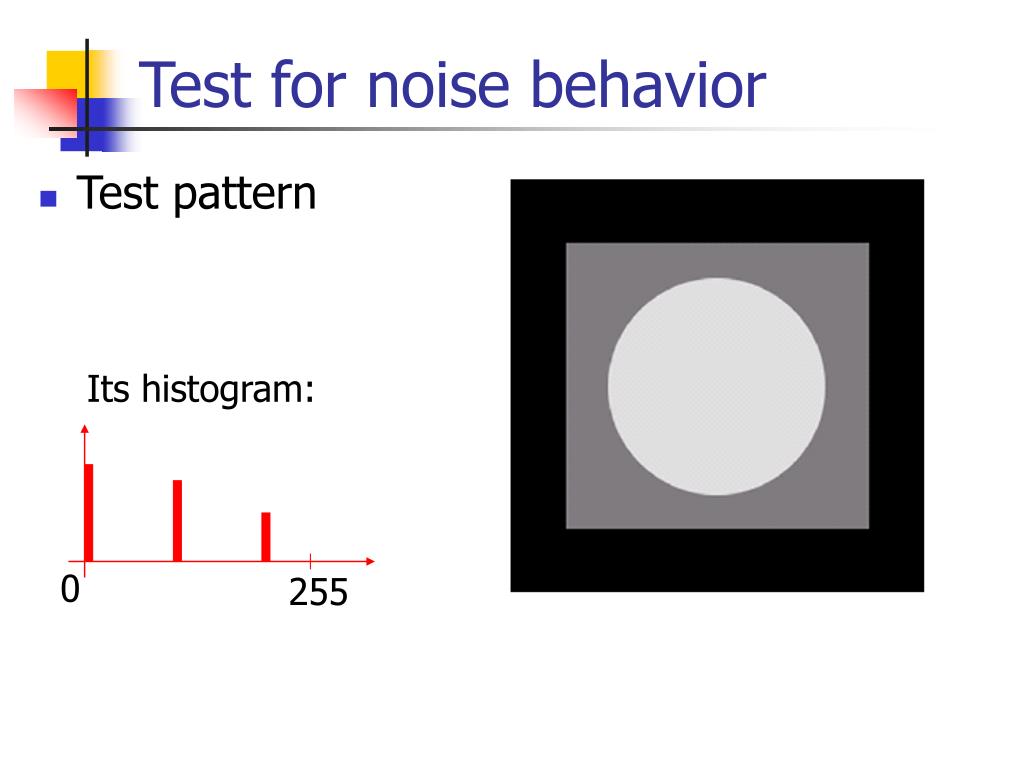 Test for noise behavior

Test pattern

Its histogram:

0

255